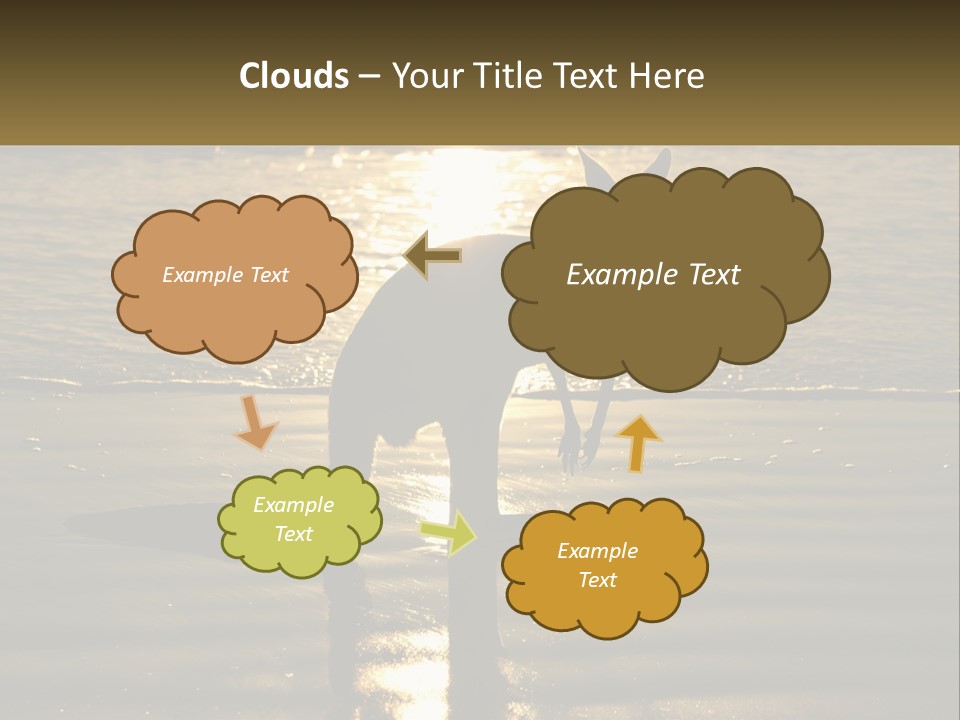 Clouds – Your Title Text Here

Example Text

Example Text

Example Text

Example Text